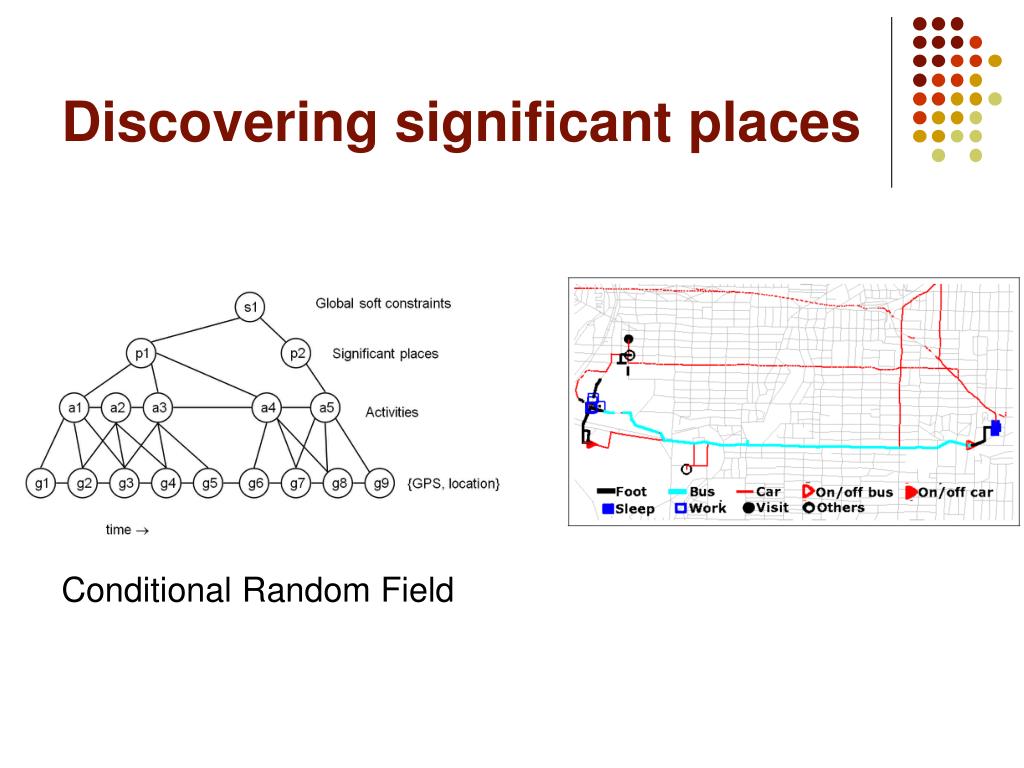 Discovering significant places

s1
Global soft constraints
p1
p2
Significant places
a1
a2
a3
a4
a5
Activities
g1
g2
g3
g4
g5
g6
g7
g8
g9
{GPS, location}
time →

Foot
Bus
Car
On/off bus
On/off car
Sleep
Work
Visit
Others

Conditional Random Field